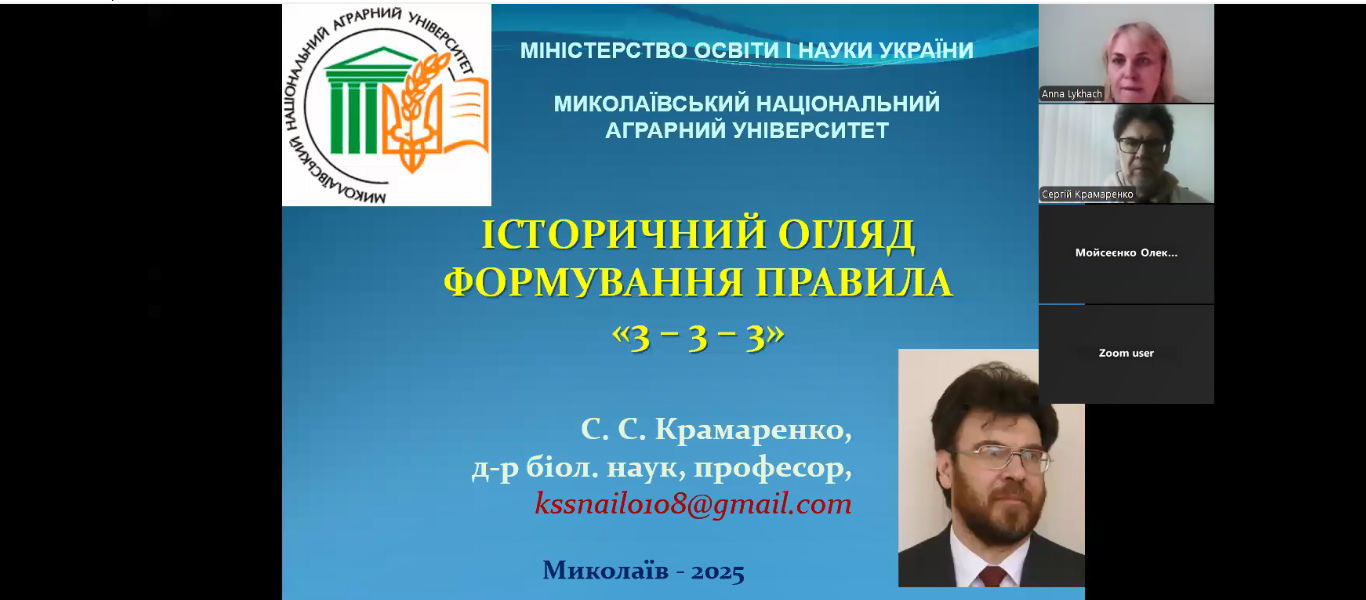 МИКОЛАЇВСЬКИЙ НАЦІОНАЛЬНИЙ АГРАРНИЙ УНІВЕРСИТЕТ

МІНІСТЕРСТВО ОСВІТИ І НАУКИ УКРАЇНИ

МИКОЛАЇВСЬКИЙ НАЦІОНАЛЬНИЙ АГРАРНИЙ УНІВЕРСИТЕТ

ІСТОРИЧНИЙ ОГЛЯД ФОРМУВАННЯ ПРАВИЛА «3 – 3 – 3»

С. С. Крамаренко,
д-р біол. наук, професор,
kssnail0108@gmail.com

Миколаїв - 2025

Anna Lykhach

Сергій Крамаренко

Мойсеєнко Олек...

Zoom user